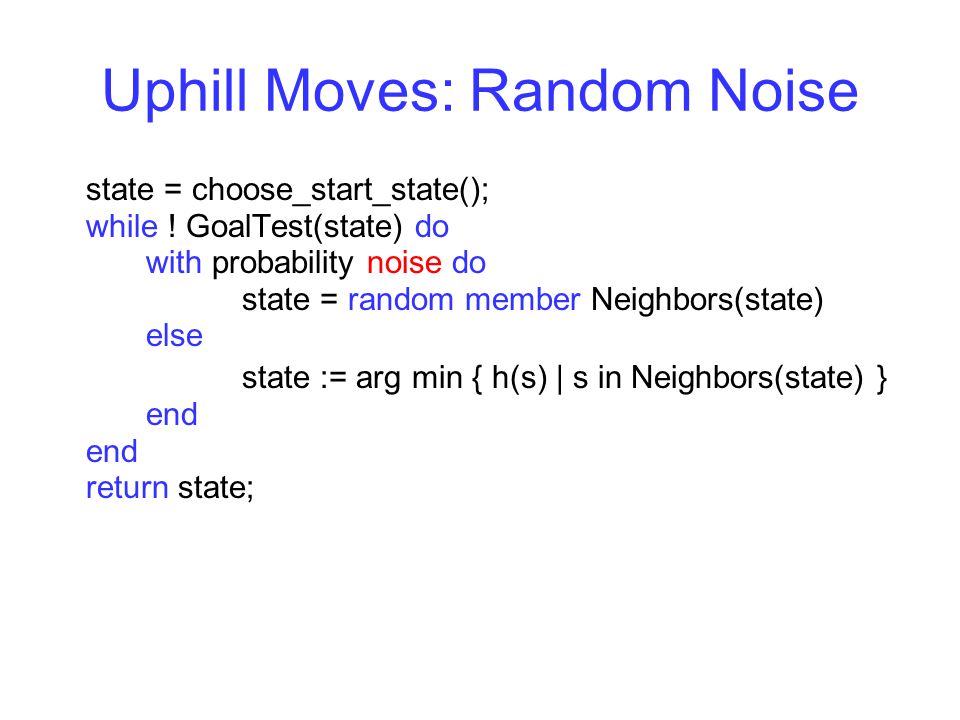 Uphill Moves: Random Noise

state = choose_start_state();
while ! GoalTest(state) do
with probability noise do
state = random member Neighbors(state)
else
state := arg min { h(s) | s in Neighbors(state) }
end
end
return state;